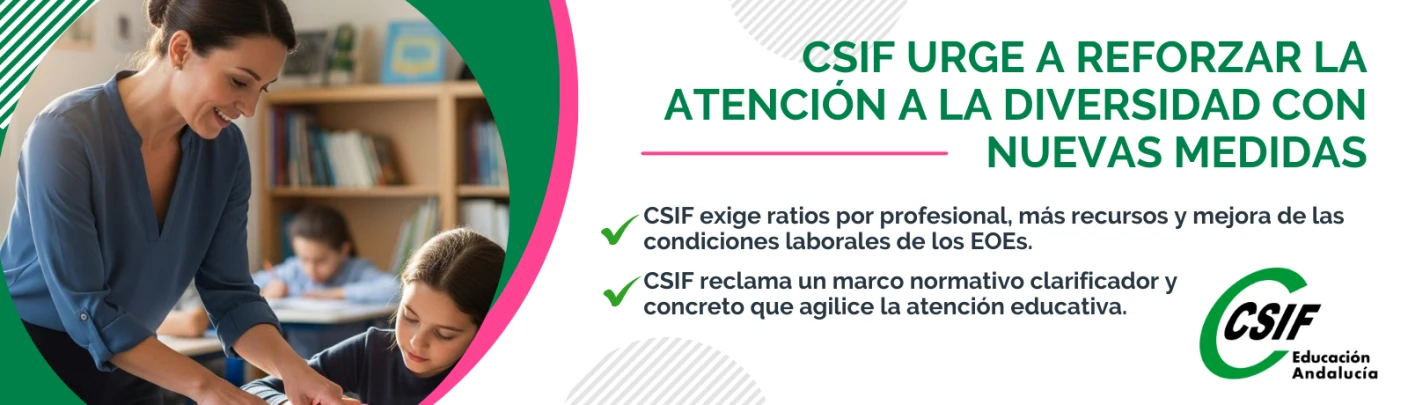 CSIF URGE A REFORZAR LA ATENCIÓN A LA DIVERSIDAD CON NUEVAS MEDIDAS

CSIF exige ratios por profesional, más recursos y mejora de las condiciones laborales de los EOEs.

CSIF reclama un marco normativo clarificador y concreto que agilice la atención educativa.

CSIF
Educación
Andalucía